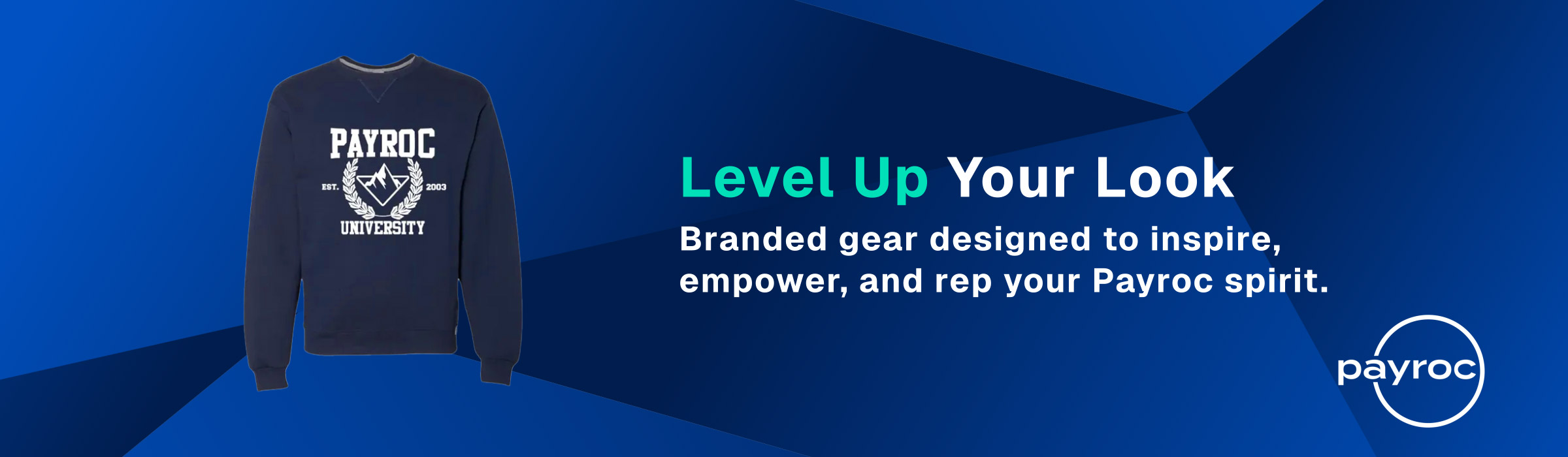 PAYROC
EST. 2003
UNIVERSITY

Level Up Your Look

Branded gear designed to inspire, empower, and rep your Payroc spirit.

payroc